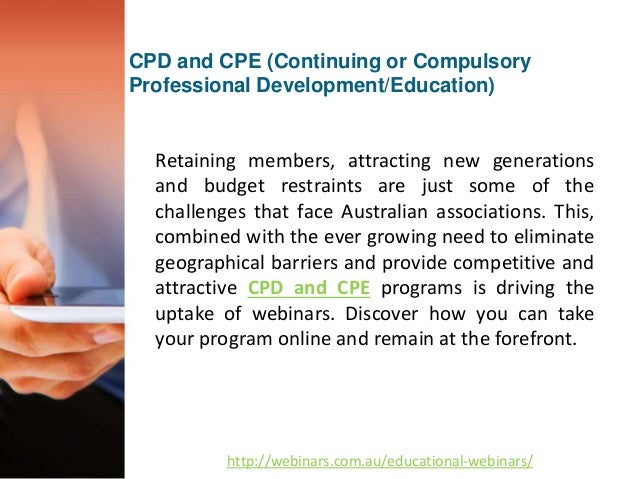 CPD and CPE (Continuing or Compulsory Professional Development/Education)

Retaining members, attracting new generations and budget restraints are just some of the challenges that face Australian associations. This, combined with the ever growing need to eliminate geographical barriers and provide competitive and attractive CPD and CPE programs is driving the uptake of webinars. Discover how you can take your program online and remain at the forefront.

http://webinars.com.au/educational-webinars/